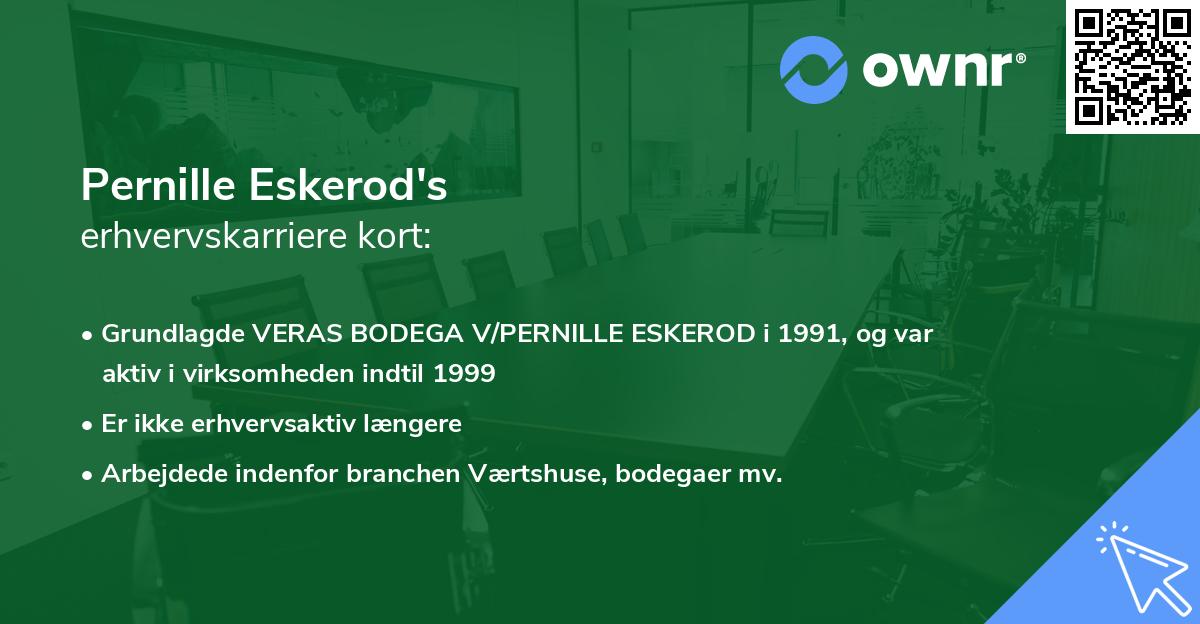 ownr®

Pernille Eskerod's
erhvervskarriere kort:

• Grundlagde VERAS BODEGA V/PERNILLE ESKEROD i 1991, og var aktiv i virksomheden indtil 1999
• Er ikke erhvervsaktiv længere
• Arbejdede indenfor branchen Værtshuse, bodegaer mv.